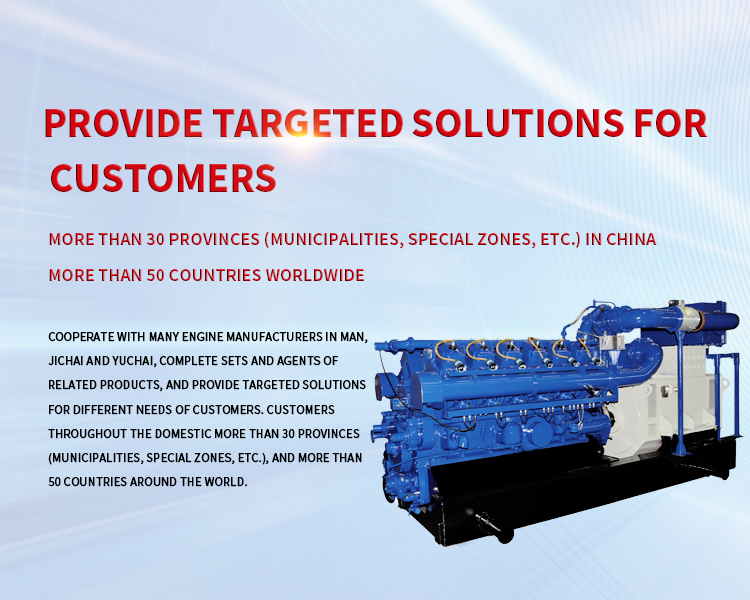 PROVIDE TARGETED SOLUTIONS FOR CUSTOMERS

MORE THAN 30 PROVINCES (MUNICIPALITIES, SPECIAL ZONES, ETC.) IN CHINA

MORE THAN 50 COUNTRIES WORLDWIDE

COOPERATE WITH MANY ENGINE MANUFACTURERS IN MAN, JICHAI AND YUCHAI, COMPLETE SETS AND AGENTS OF RELATED PRODUCTS, AND PROVIDE TARGETED SOLUTIONS FOR DIFFERENT NEEDS OF CUSTOMERS. CUSTOMERS THROUGHOUT THE DOMESTIC MORE THAN 30 PROVINCES (MUNICIPALITIES, SPECIAL ZONES, ETC.), AND MORE THAN 50 COUNTRIES AROUND THE WORLD.